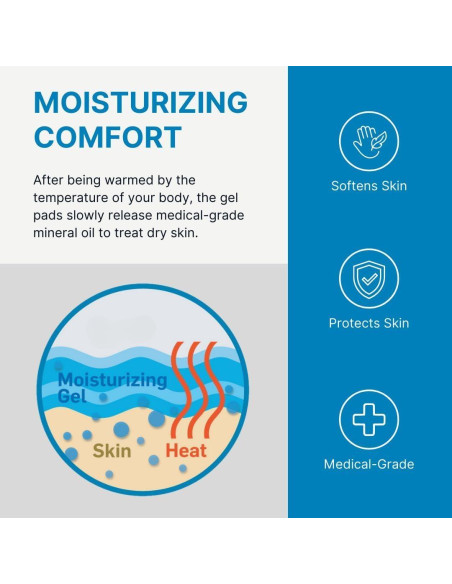 MOISTURIZING COMFORT

After being warmed by the temperature of your body, the gel pads slowly release medical-grade mineral oil to treat dry skin.

Moisturizing Gel

Skin

Heat

Softens Skin

Protects Skin

Medical-Grade